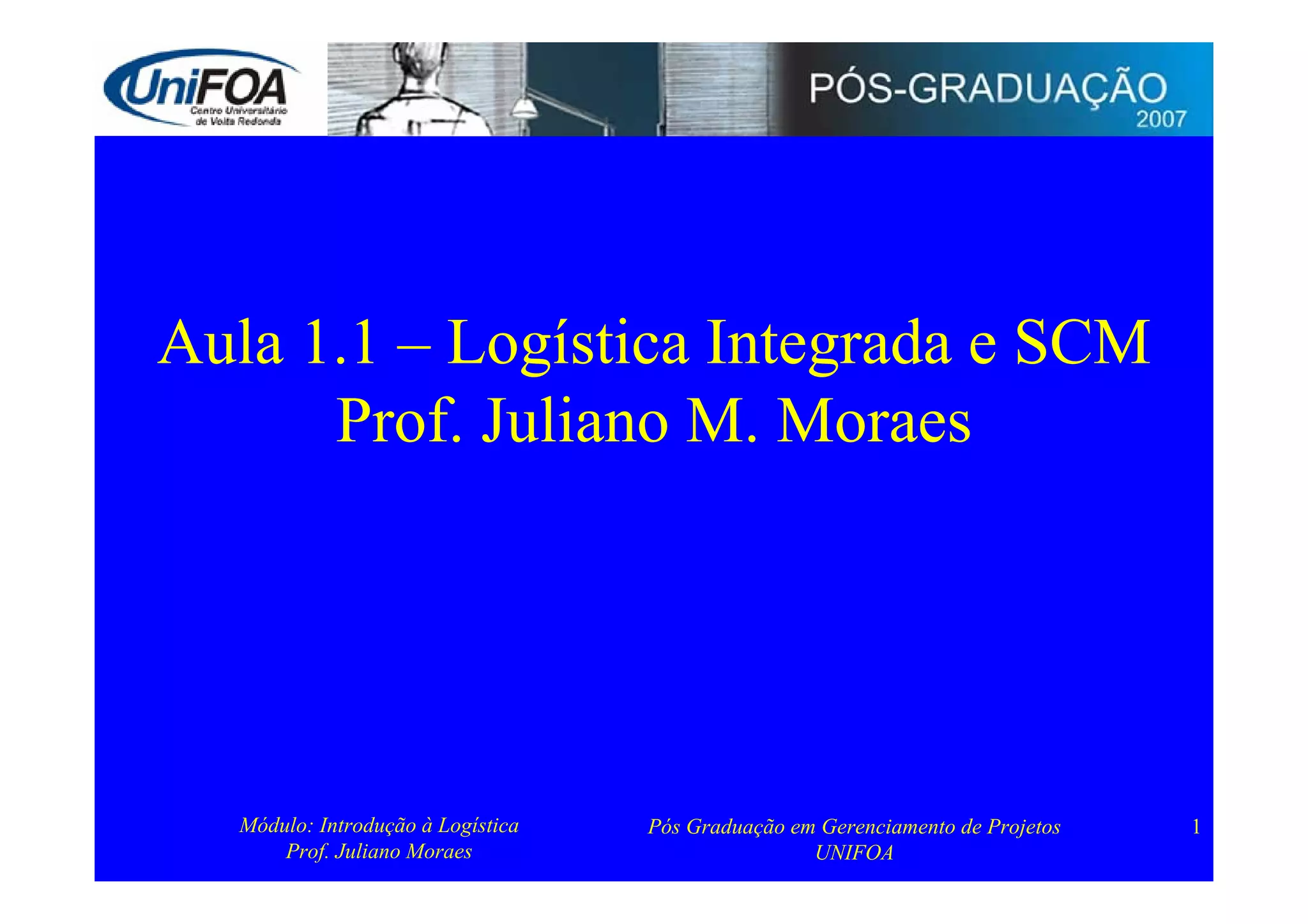 UniFOA
Centro Universitário de Volta Redonda

PÓS-GRADUAÇÃO
2007

Aula 1.1 – Logística Integrada e SCM
Prof. Juliano M. Moraes

Módulo: Introdução à Logística
Prof. Juliano Moraes

Pós Graduação em Gerenciamento de Projetos
UNIFOA

1